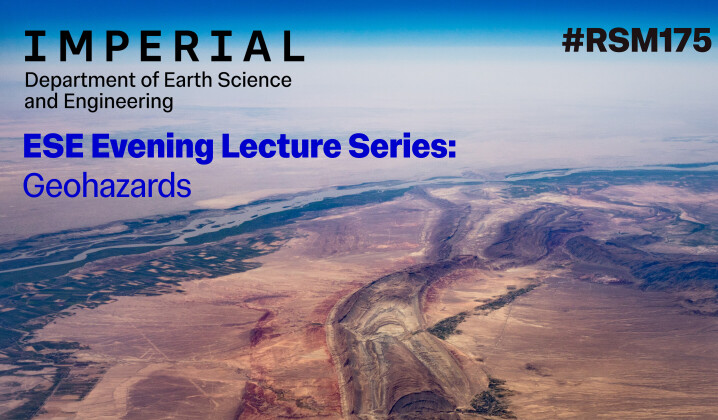 IMPERIAL
Department of Earth Science and Engineering

#RSM175

ESE Evening Lecture Series:
Geohazards